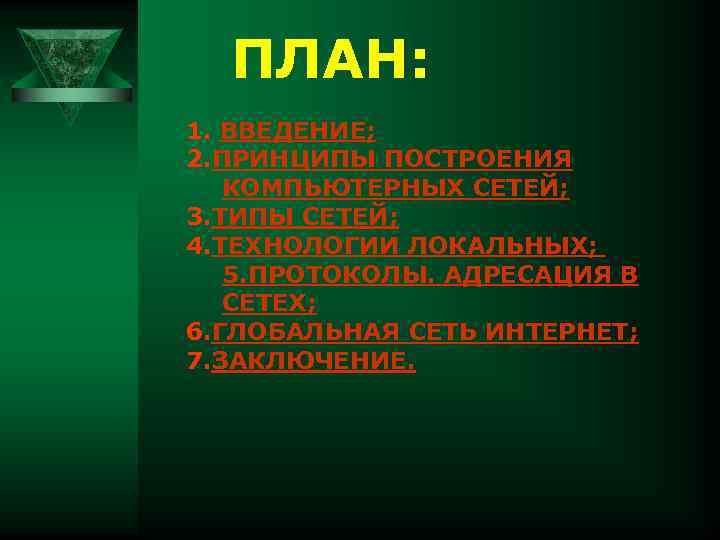 ПЛАН:

1. ВВЕДЕНИЕ;
2.ПРИНЦИПЫ ПОСТРОЕНИЯ КОМПЬЮТЕРНЫХ СЕТЕЙ;
3.ТИПЫ СЕТЕЙ;
4.ТЕХНОЛОГИИ ЛОКАЛЬНЫХ;
5.ПРОТОКОЛЫ. АДРЕСАЦИЯ В СЕТЕХ;
6.ГЛОБАЛЬНАЯ СЕТЬ ИНТЕРНЕТ;
7.ЗАКЛЮЧЕНИЕ.